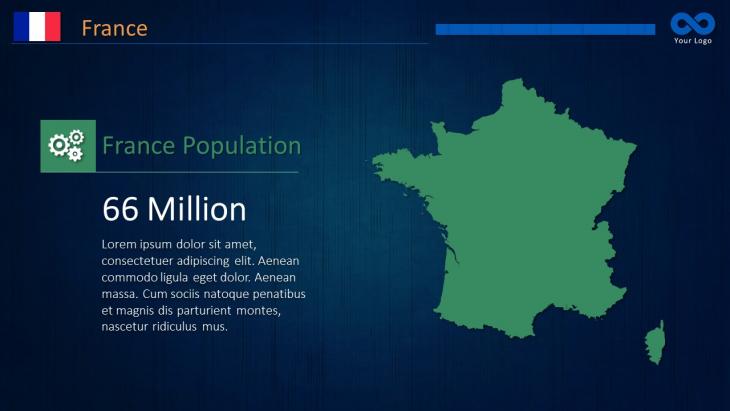 France

Your Logo

France Population

66 Million

Lorem ipsum dolor sit amet, consectetuer adipiscing elit. Aenean commodo ligula eget dolor. Aenean massa. Cum sociis natoque penatibus et magnis dis parturient montes, nascetur ridiculus mus.